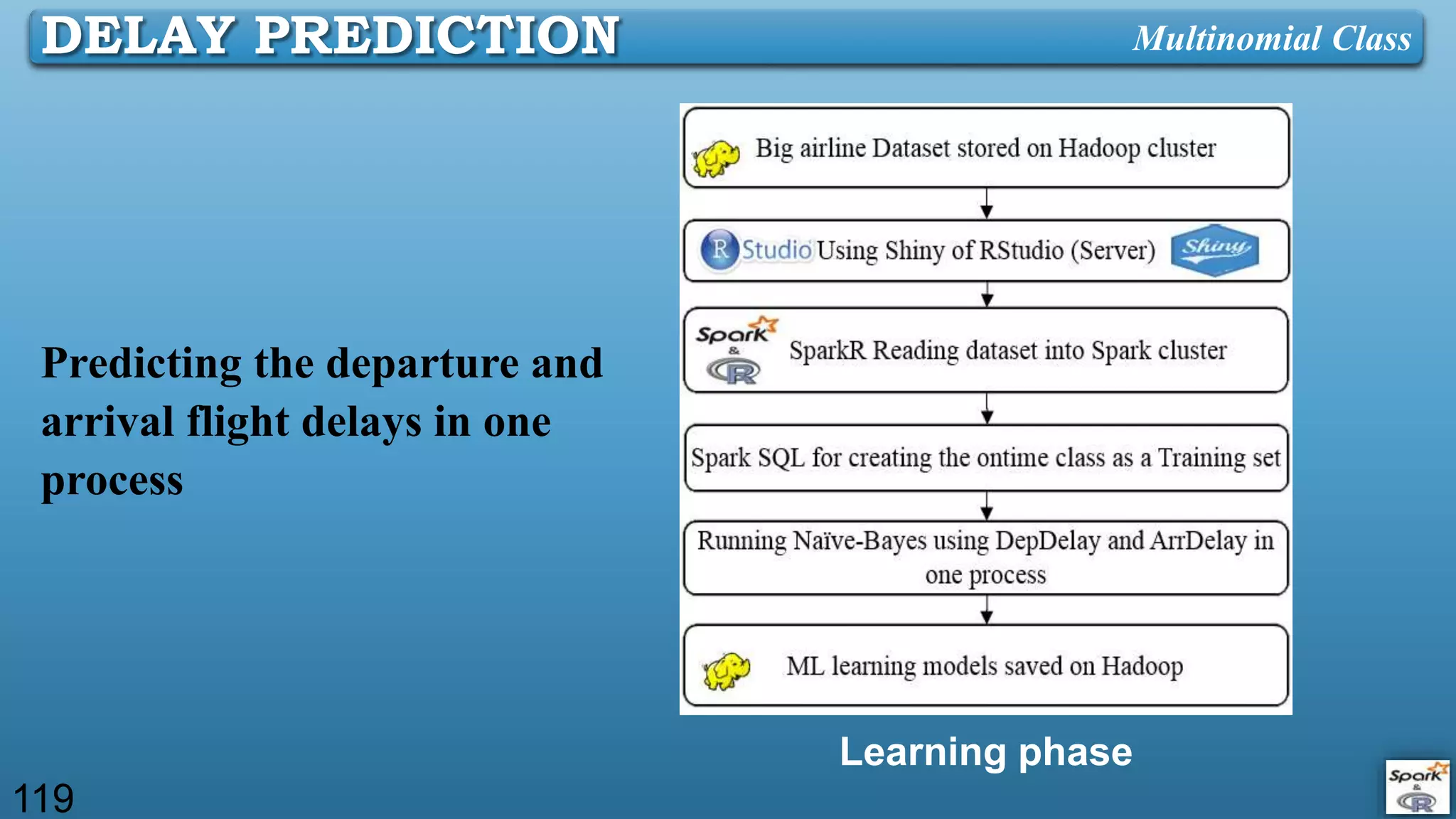 DELAY PREDICTION

Multinomial Class

Predicting the departure and arrival flight delays in one process

Big airline Dataset stored on Hadoop cluster

R Studio Using Shiny of RStudio (Server) Shiny

Spark & R SparkR Reading dataset into Spark cluster

Spark SQL for creating the ontime class as a Training set

Running Naïve-Bayes using DepDelay and ArrDelay in one process

ML learning models saved on Hadoop

Learning phase

119

Spark & R